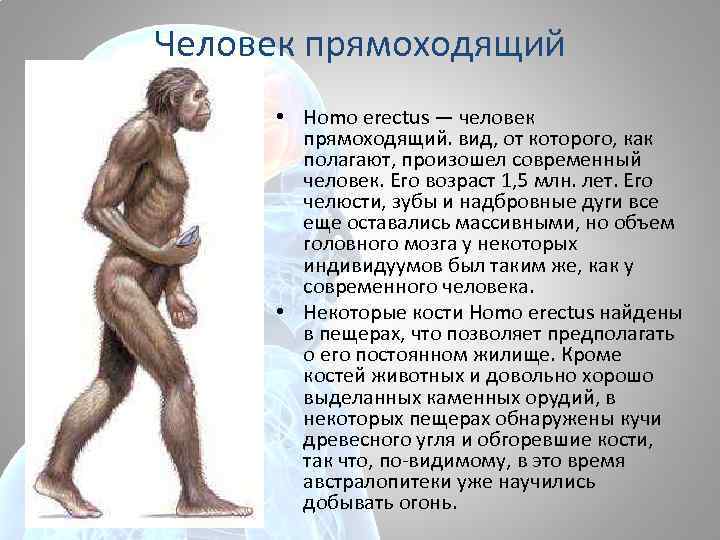 Человек прямоходящий

• Homo erectus — человек прямоходящий. вид, от которого, как полагают, произошел современный человек. Его возраст 1,5 млн. лет. Его челюсти, зубы и надбровные дуги все еще оставались массивными, но объем головного мозга у некоторых индивидуумов был таким же, как у современного человека.

• Некоторые кости Homo erectus найдены в пещерах, что позволяет предполагать о его постоянном жилище. Кроме костей животных и довольно хорошо выделанных каменных орудий, в некоторых пещерах обнаружены кучи древесного угля и обгоревшие кости, так что, по-видимому, в это время австралопитеки уже научились добывать огонь.